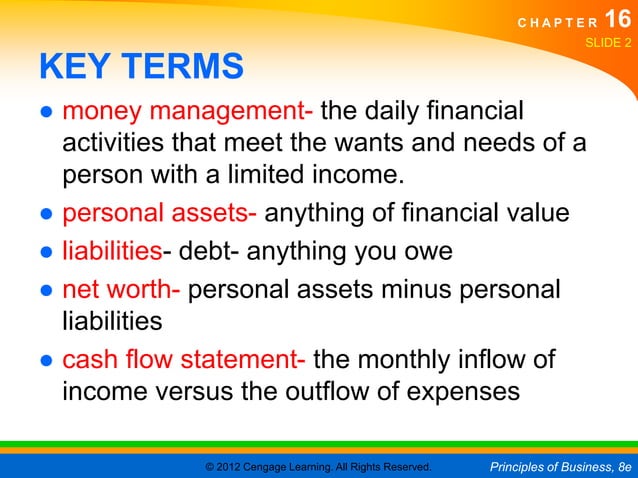 CHAPTER 16
SLIDE 2

KEY TERMS

● money management- the daily financial activities that meet the wants and needs of a person with a limited income.

● personal assets- anything of financial value

● liabilities- debt- anything you owe

● net worth- personal assets minus personal liabilities

● cash flow statement- the monthly inflow of income versus the outflow of expenses

© 2012 Cengage Learning. All Rights Reserved.
Principles of Business, 8e